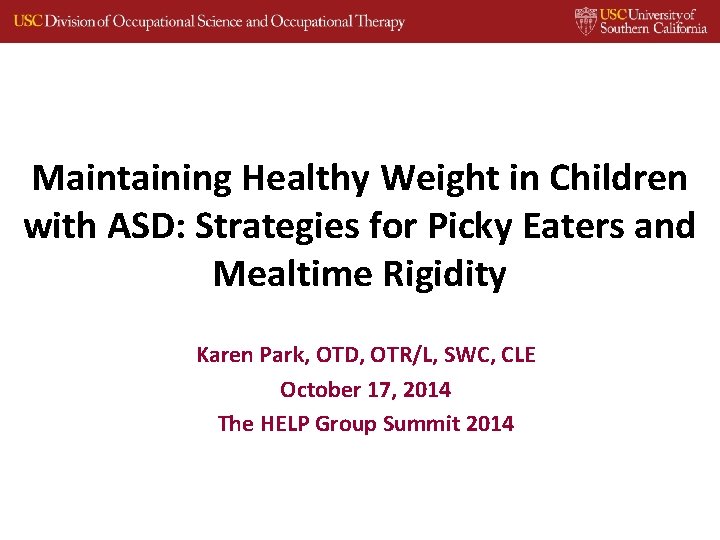 USC Division of Occupational Science and Occupational Therapy

USC University of Southern California

Maintaining Healthy Weight in Children with ASD: Strategies for Picky Eaters and Mealtime Rigidity

Karen Park, OTD, OTR/L, SWC, CLE
October 17, 2014
The HELP Group Summit 2014